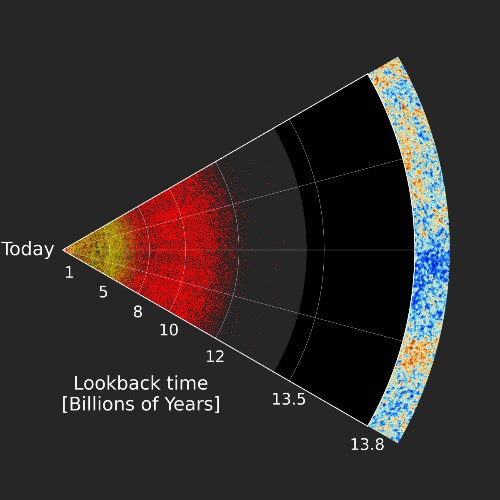 Today

1

5

8

10

12

13.5

13.8

Lookback time
[Billions of Years]